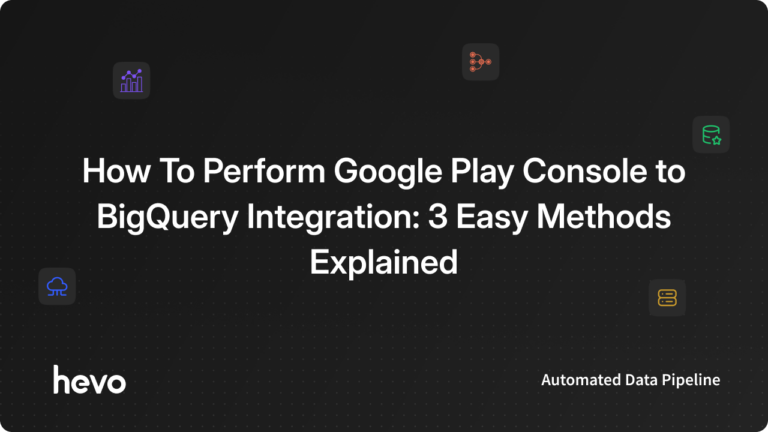 How To Perform Google Play Console to BigQuery Integration: 3 Easy Methods Explained

hevo

Automated Data Pipeline